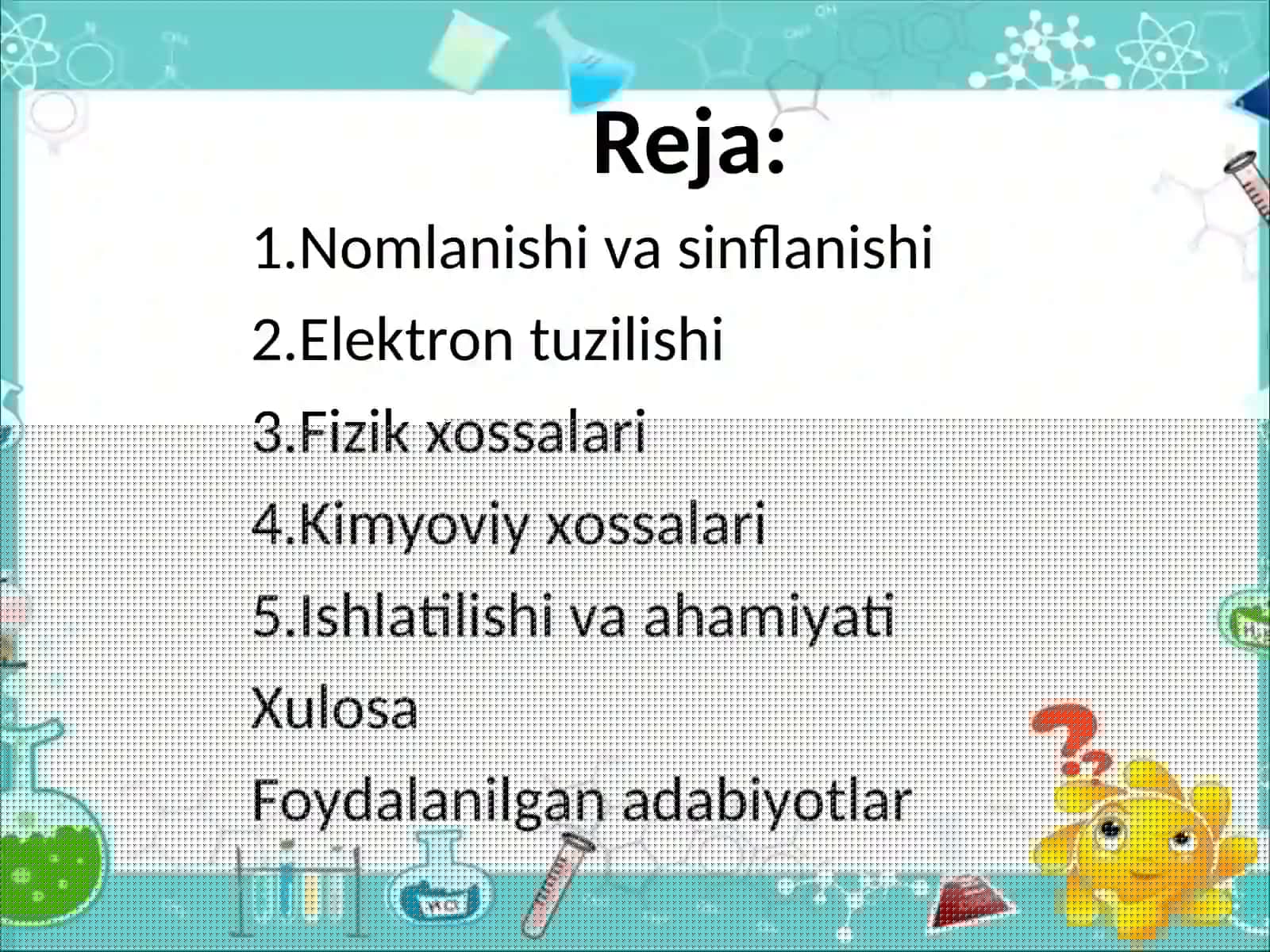 Reja:

1.Nomlanishi va sinflanishi

2.Elektron tuzilishi

3.Fizik xossalari

4.Kimyoviy xossalari

5.Ishlatilishi va ahamiyati

Xulosa

Foydalanilgan adabiyotlar